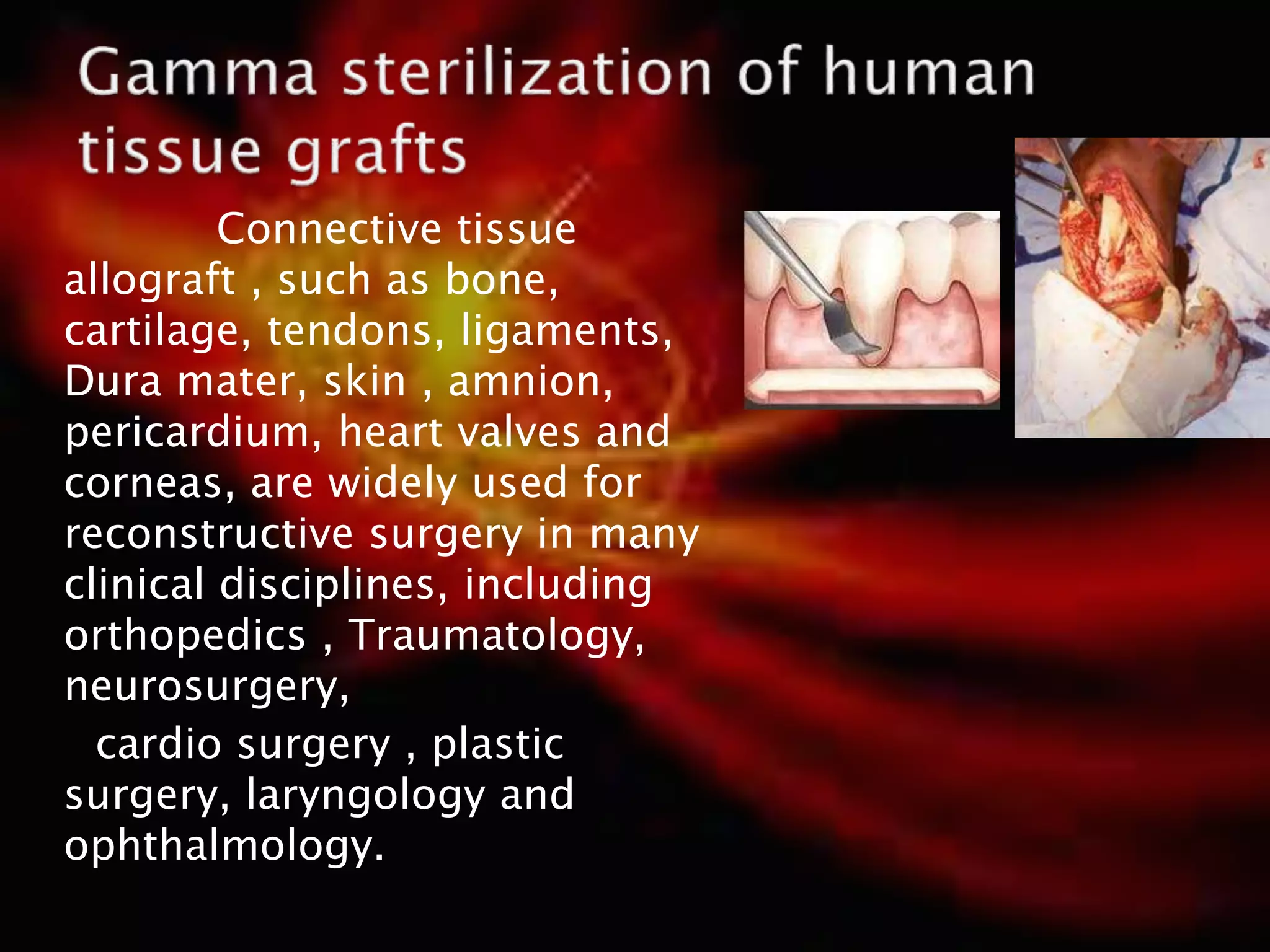 Gamma sterilization of human tissue grafts

Connective tissue allograft , such as bone, cartilage, tendons, ligaments, Dura mater, skin , amnion, pericardium, heart valves and corneas, are widely used for reconstructive surgery in many clinical disciplines, including orthopedics , Traumatology, neurosurgery,

cardio surgery , plastic surgery, laryngology and ophthalmology.